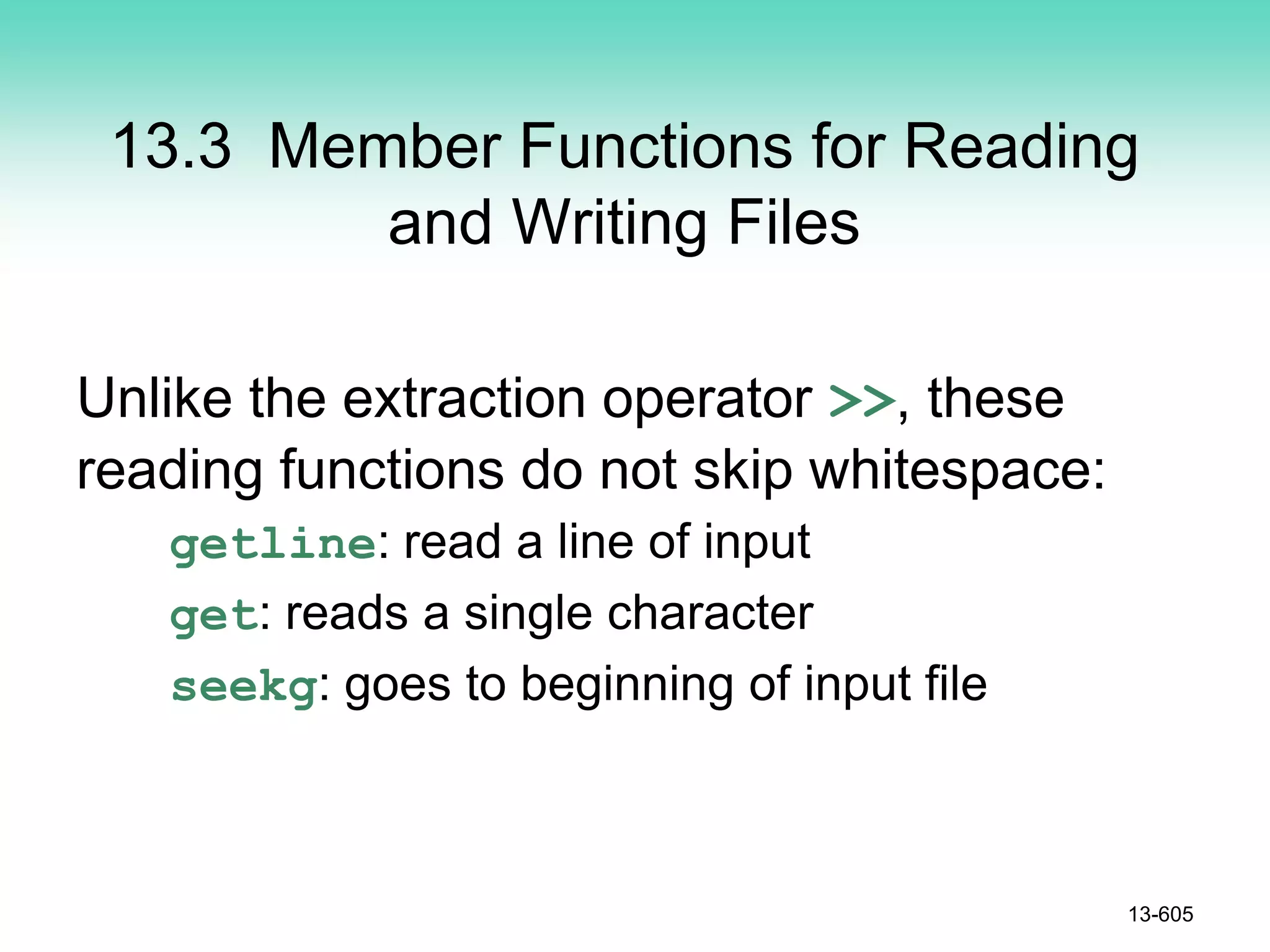 13.3 Member Functions for Reading and Writing Files

Unlike the extraction operator >>, these reading functions do not skip whitespace:

getline: read a line of input

get: reads a single character

seekg: goes to beginning of input file

13-605